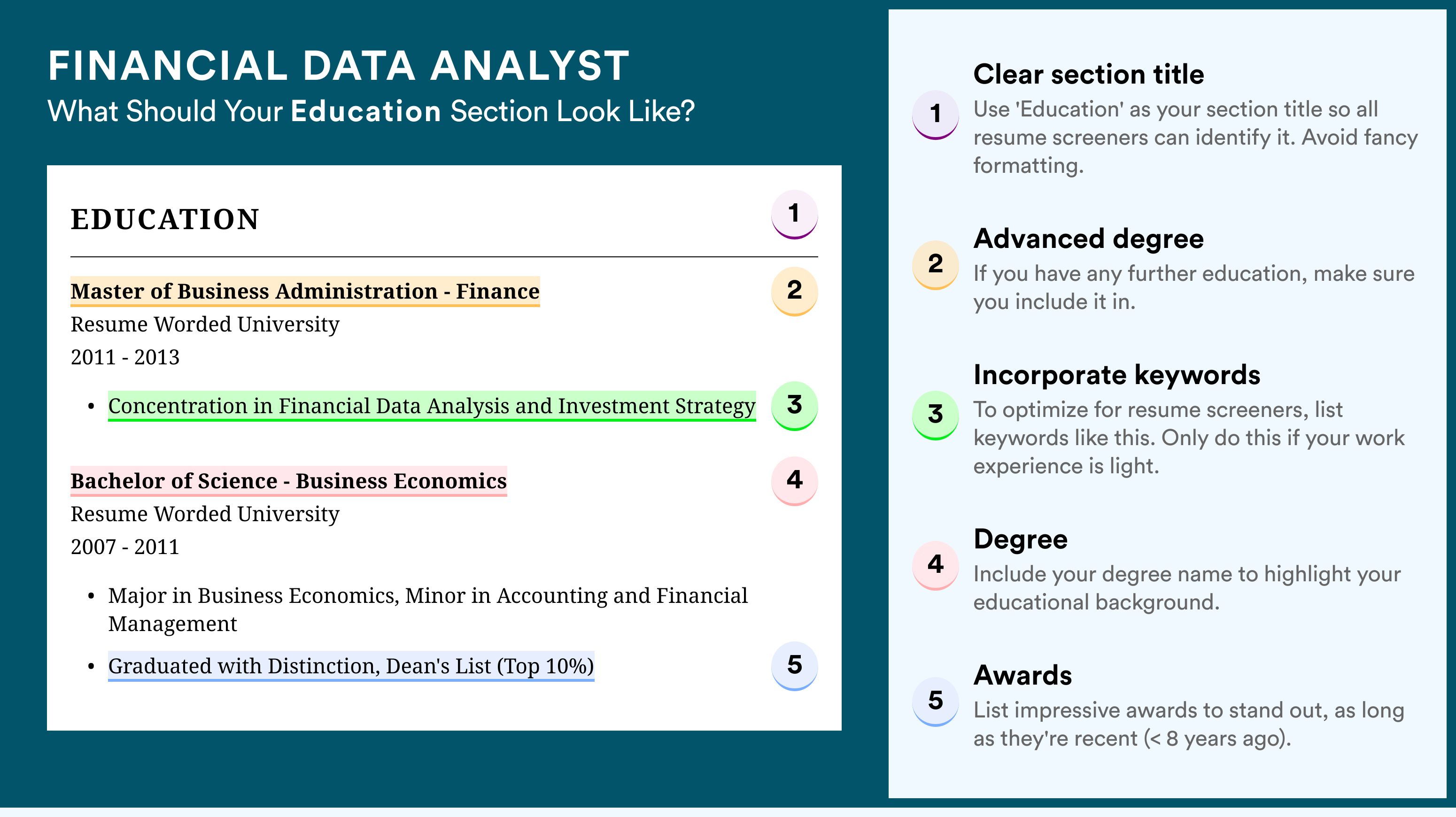 FINANCIAL DATA ANALYST
What Should Your Education Section Look Like?

EDUCATION 1

Master of Business Administration - Finance 2
Resume Worded University
2011 - 2013

• Concentration in Financial Data Analysis and Investment Strategy 3

Bachelor of Science - Business Economics 4
Resume Worded University
2007 - 2011

• Major in Business Economics, Minor in Accounting and Financial Management
• Graduated with Distinction, Dean's List (Top 10%) 5

1 Clear section title
Use 'Education' as your section title so all resume screeners can identify it. Avoid fancy formatting.

2 Advanced degree
If you have any further education, make sure you include it in.

3 Incorporate keywords
To optimize for resume screeners, list keywords like this. Only do this if your work experience is light.

4 Degree
Include your degree name to highlight your educational background.

5 Awards
List impressive awards to stand out, as long as they're recent (< 8 years ago).